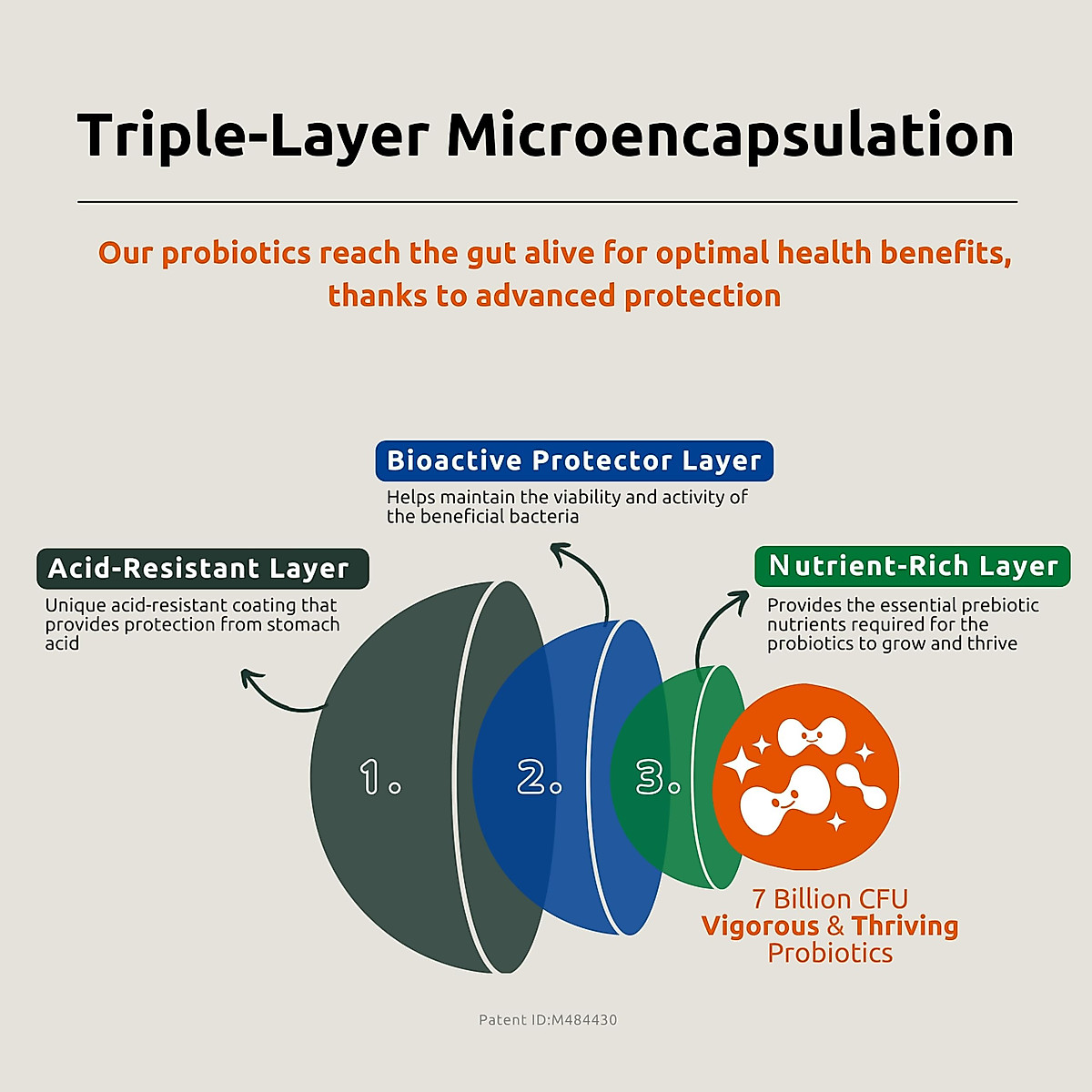 Triple-Layer Microencapsulation

Our probiotics reach the gut alive for optimal health benefits, thanks to advanced protection

Bioactive Protector Layer

Helps maintain the viability and activity of the beneficial bacteria

Acid-Resistant Layer

Unique acid-resistant coating that provides protection from stomach acid

Nutrient-Rich Layer

Provides the essential prebiotic nutrients required for the probiotics to grow and thrive

1.

2.

3.

7 Billion CFU
Vigorous & Thriving
Probiotics

Patent ID:M484430